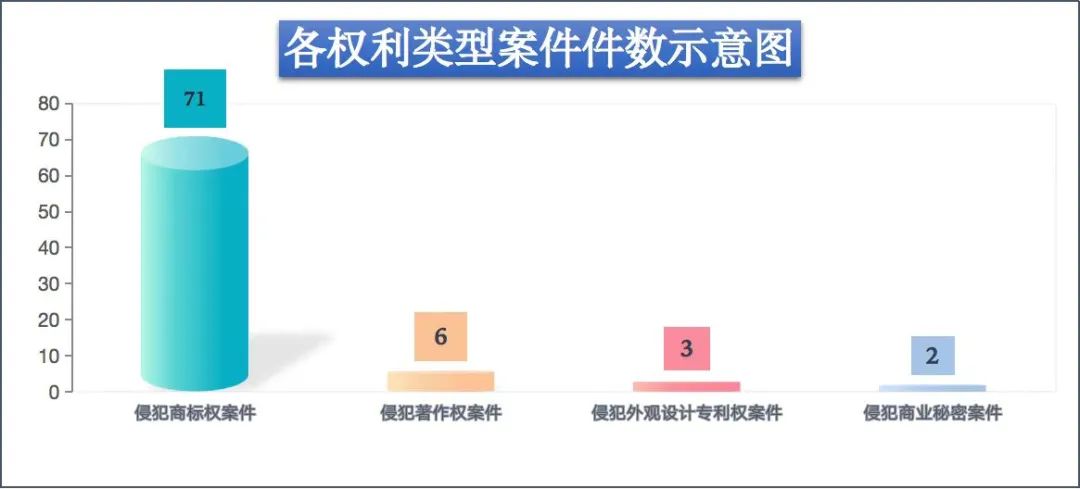 各权利类型案件件数示意图

80
70
60
50
40
30
20
10
0

71
6
3
2

侵犯商标权案件
侵犯著作权案件
侵犯外观设计专利权案件
侵犯商业秘密案件